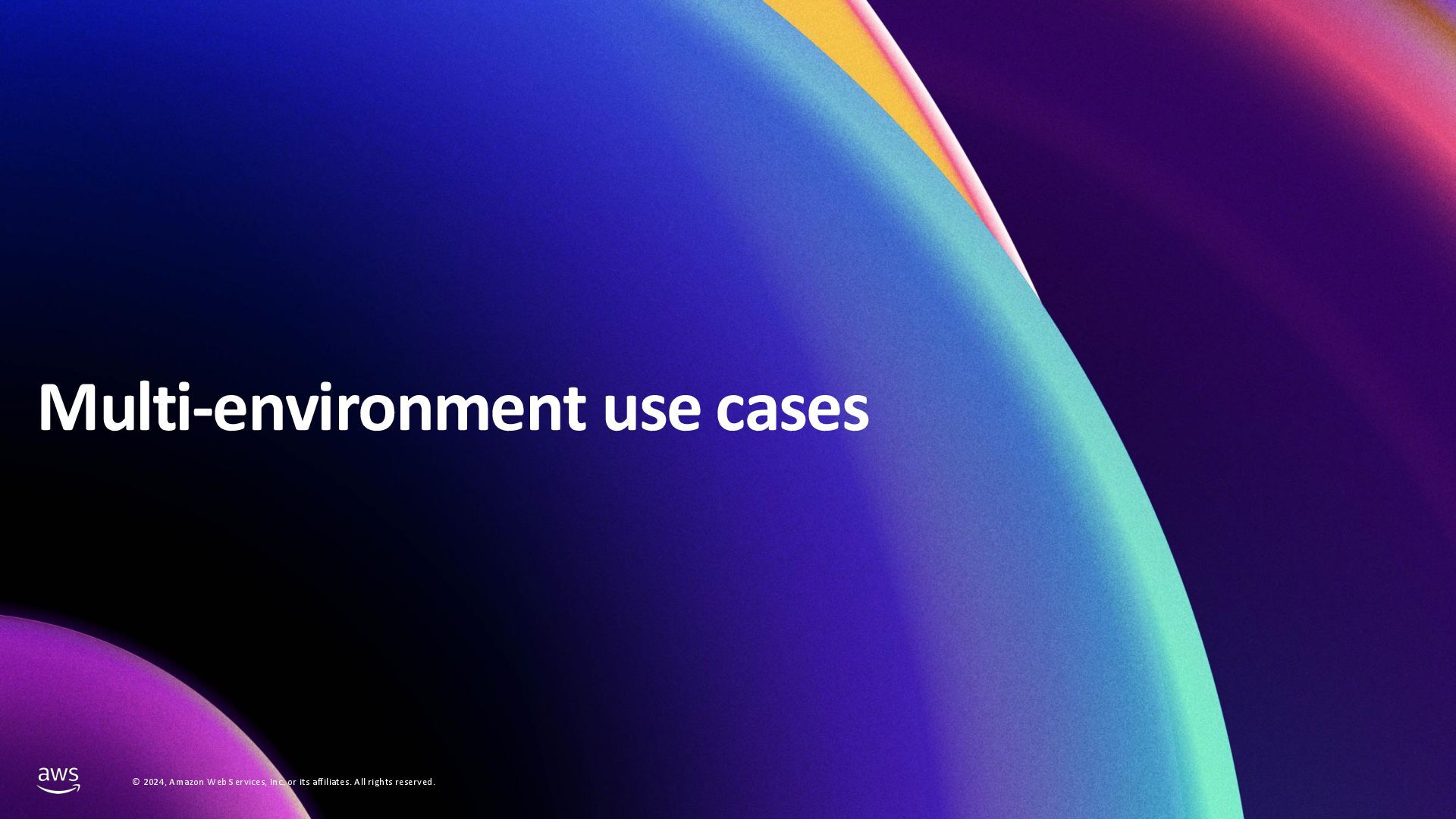 Multi-environment use cases

aws

© 2024, Amazon Web Services, Inc. or its affiliates. All rights reserved.